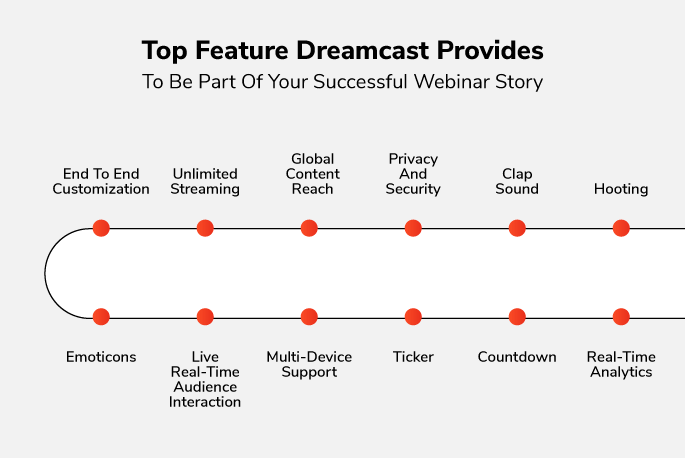 Top Feature Dreamcast Provides
To Be Part Of Your Successful Webinar Story

End To End Customization

Unlimited Streaming

Global Content Reach

Privacy And Security

Clap Sound

Hooting

Emoticons

Live Real-Time Audience Interaction

Multi-Device Support

Ticker

Countdown

Real-Time Analytics